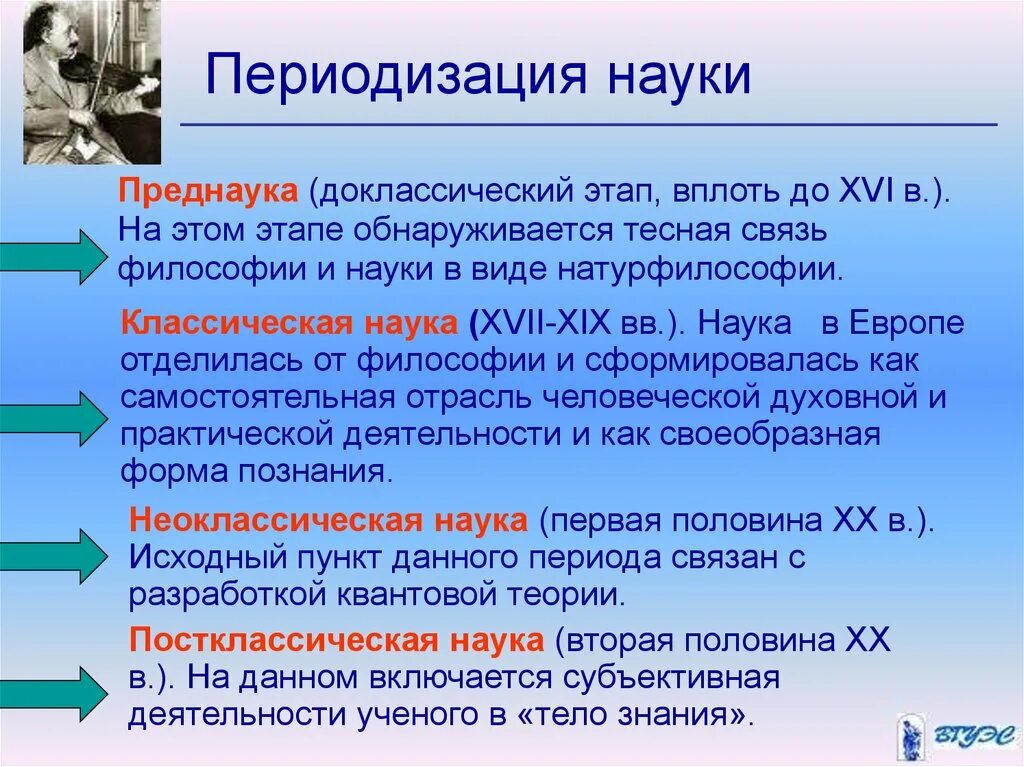 Периодизация науки

Преднаука (доклассический этап, вплоть до XVI в.). На этом этапе обнаруживается тесная связь философии и науки в виде натурфилософии.

Классическая наука (XVII-XIX вв.). Наука в Европе отделилась от философии и сформировалась как самостоятельная отрасль человеческой духовной и практической деятельности и как своеобразная форма познания.

Неоклассическая наука (первая половина XX в.). Исходный пункт данного периода связан с разработкой квантовой теории.

Постклассическая наука (вторая половина XX в.). На данном включается субъективная деятельности ученого в «тело знания».

ВГУЭС